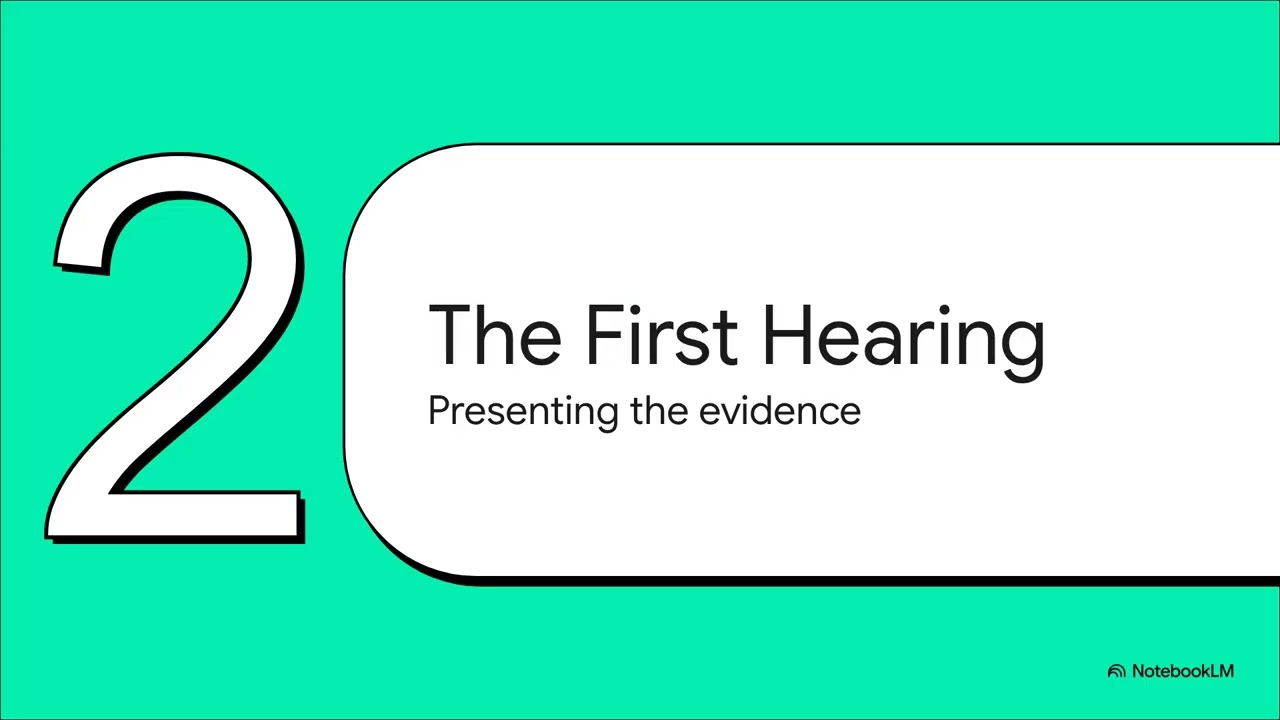 2

The First Hearing
Presenting the evidence

NotebookLM